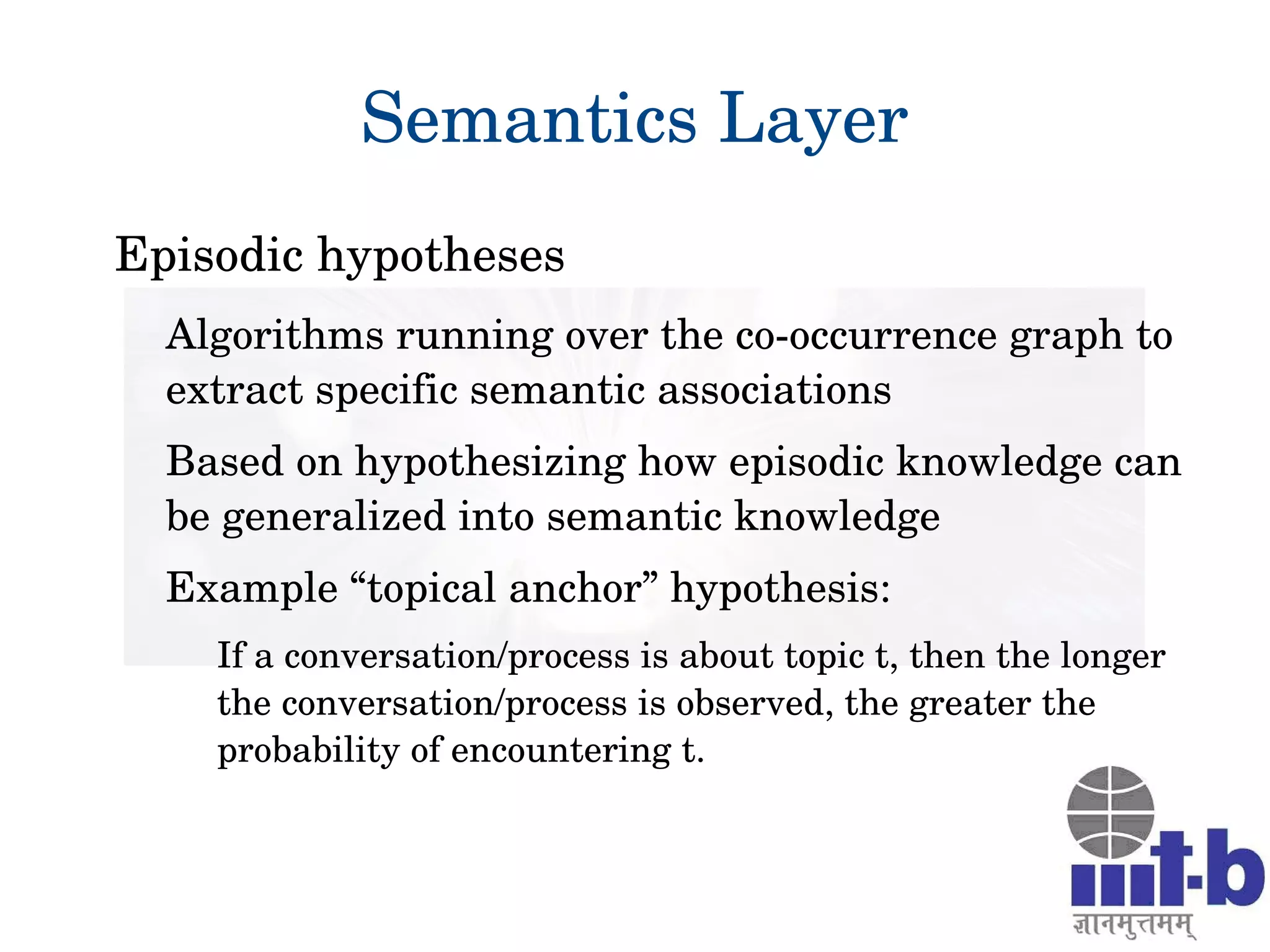 Semantics Layer

Episodic hypotheses

Algorithms running over the co-occurrence graph to extract specific semantic associations

Based on hypothesizing how episodic knowledge can be generalized into semantic knowledge

Example “topical anchor” hypothesis:

If a conversation/process is about topic t, then the longer the conversation/process is observed, the greater the probability of encountering t.

iiit-b
ज्ञानमुत्तमम्